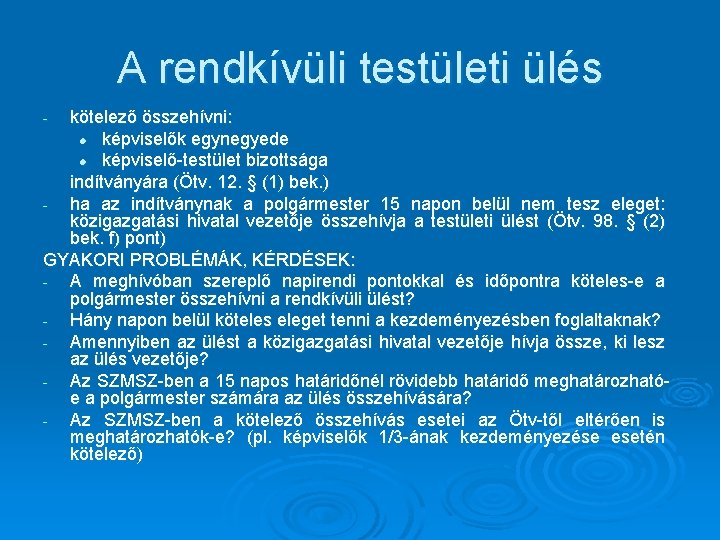 A rendkívüli testületi ülés

- kötelező összehívni:
  - képviselők egynegyede
  - képviselő-testület bizottsága

  indítványára (Ötv. 12. § (1) bek.)
- ha az indítványnak a polgármester 15 napon belül nem tesz eleget: közigazgatási hivatal vezetője összehívja a testületi ülést (Ötv. 98. § (2) bek. f) pont)

GYAKORI PROBLÉMÁK, KÉRDÉSEK:
- A meghívóban szereplő napirendi pontokkal és időpontra köteles-e a polgármester összehívni a rendkívüli ülést?
- Hány napon belül köteles eleget tenni a kezdeményezésben foglaltaknak?
- Amennyiben az ülést a közigazgatási hivatal vezetője hívja össze, ki lesz az ülés vezetője?
- Az SZMSZ-ben a 15 napos határidőnél rövidebb határidő meghatározható-e a polgármester számára az ülés összehívására?
- Az SZMSZ-ben a kötelező összehívás esetei az Ötv-től eltérően is meghatározhatók-e? (pl. képviselők 1/3-ának kezdeményezése esetén kötelező)